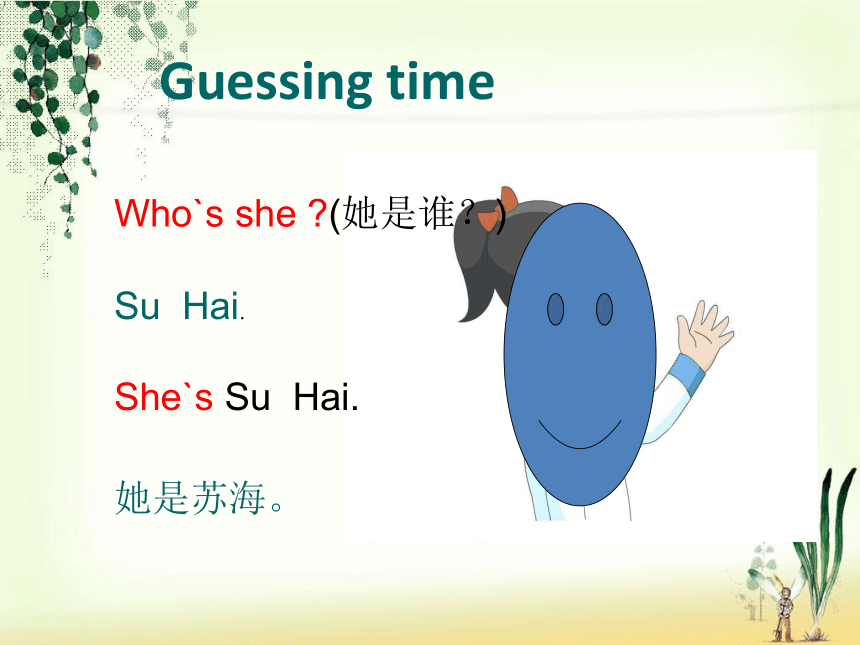 Guessing time

Who`s she ?(她是谁？)

Su Hai.

She`s Su Hai.

她是苏海。